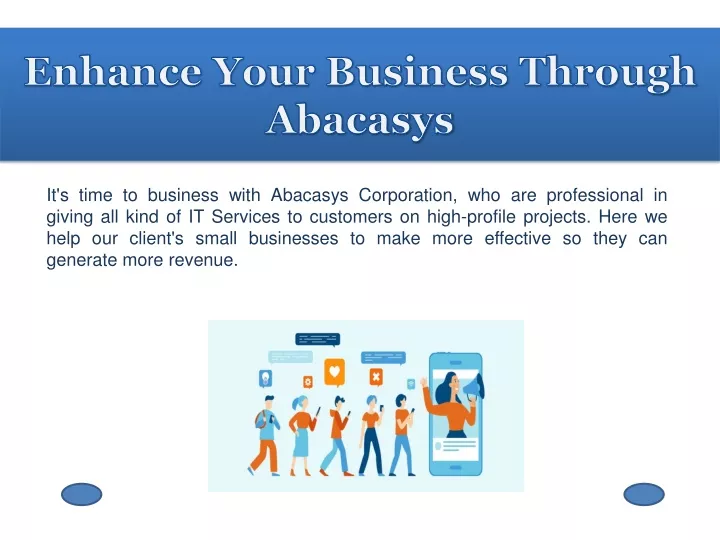 Enhance Your Business Through Abacasys

It's time to business with Abacasys Corporation, who are professional in giving all kind of IT Services to customers on high-profile projects. Here we help our client's small businesses to make more effective so they can generate more revenue.